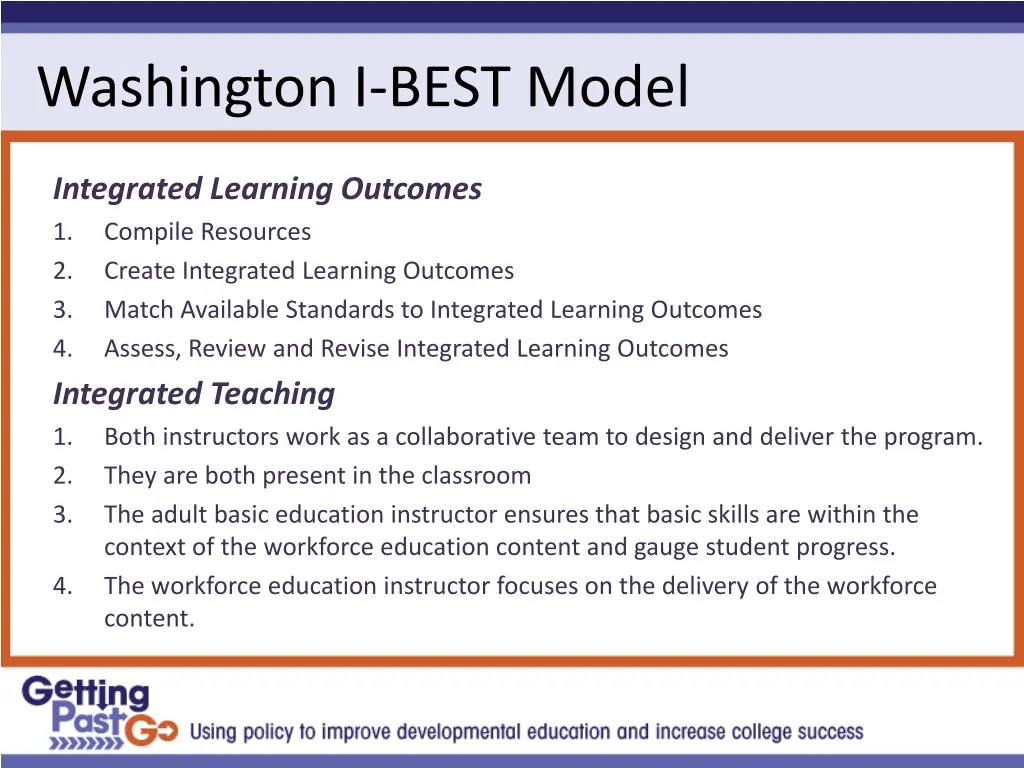 Washington I-BEST Model

Integrated Learning Outcomes
1. Compile Resources
2. Create Integrated Learning Outcomes
3. Match Available Standards to Integrated Learning Outcomes
4. Assess, Review and Revise Integrated Learning Outcomes

Integrated Teaching
1. Both instructors work as a collaborative team to design and deliver the program.
2. They are both present in the classroom
3. The adult basic education instructor ensures that basic skills are within the context of the workforce education content and gauge student progress.
4. The workforce education instructor focuses on the delivery of the workforce content.

Getting Past Go Using policy to improve developmental education and increase college success